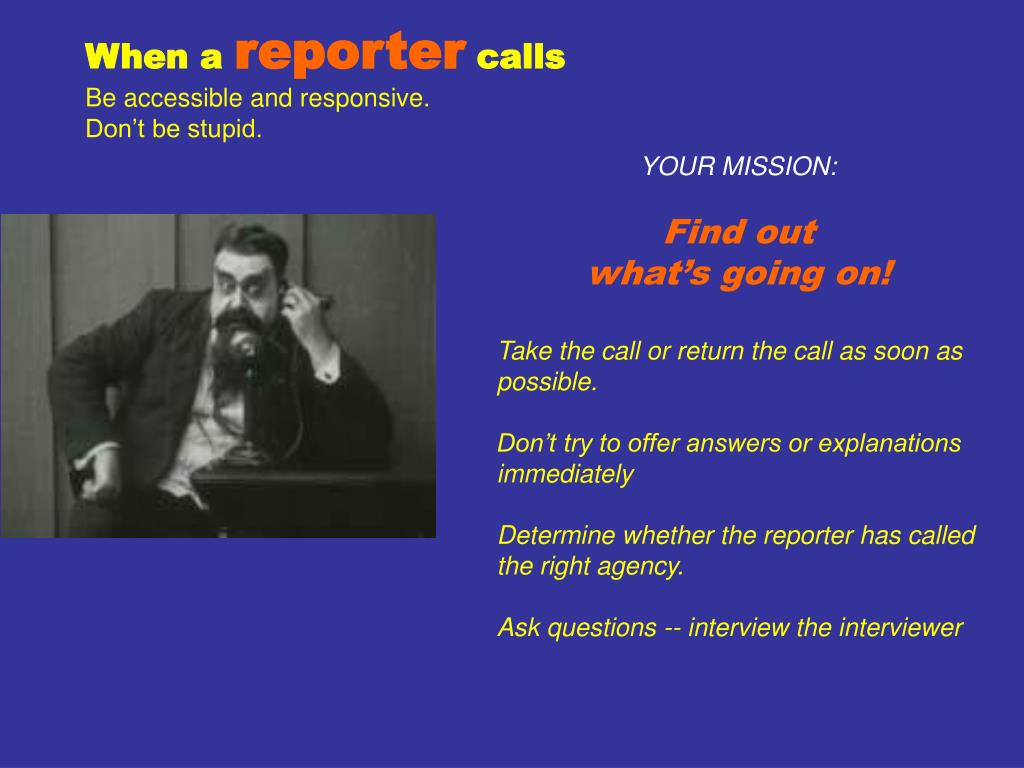 When a reporter calls
Be accessible and responsive.
Don’t be stupid.

YOUR MISSION:

Find out
what’s going on!

Take the call or return the call as soon as possible.

Don’t try to offer answers or explanations immediately

Determine whether the reporter has called the right agency.

Ask questions -- interview the interviewer